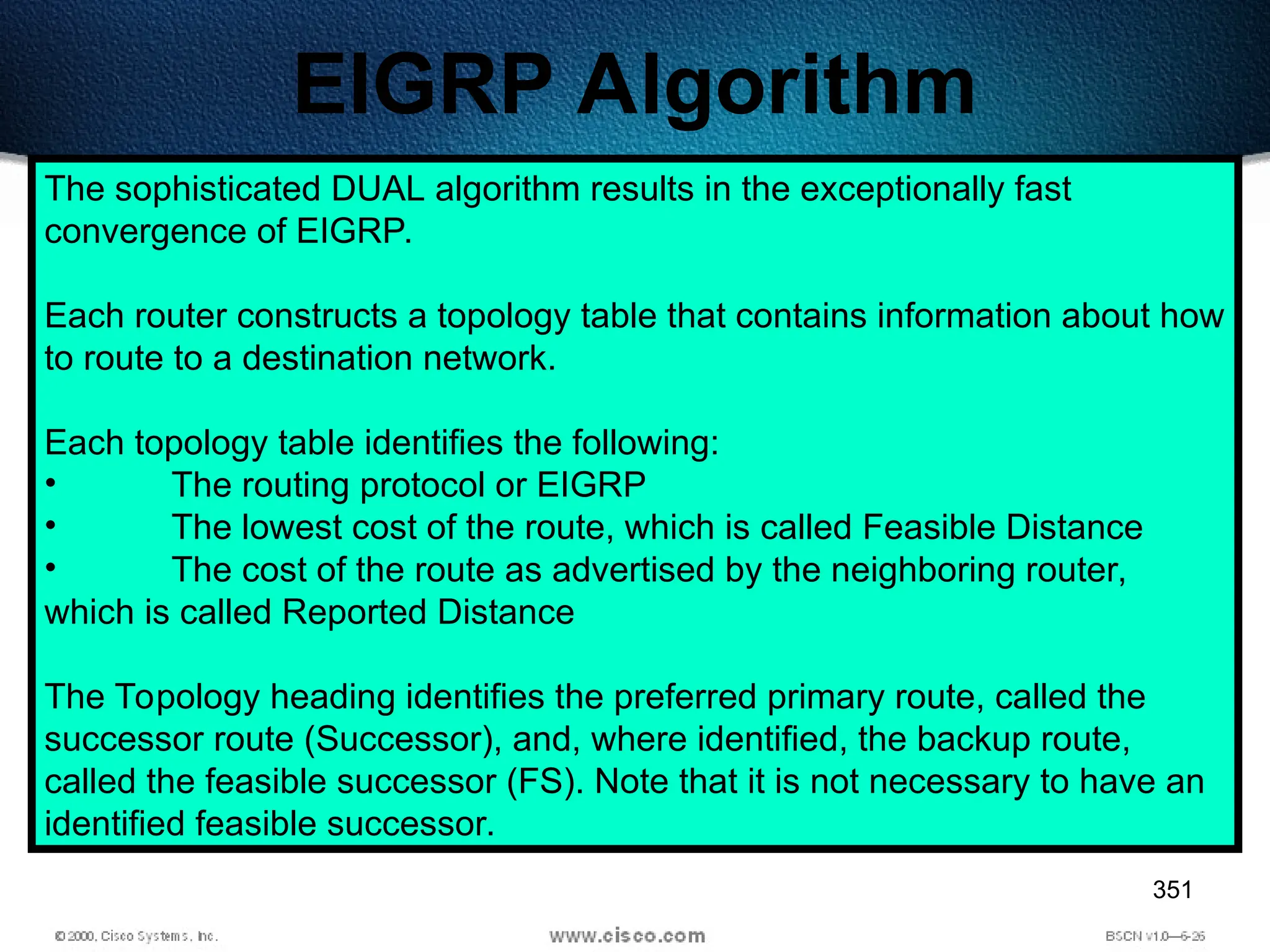 EIGRP Algorithm

The sophisticated DUAL algorithm results in the exceptionally fast convergence of EIGRP.

Each router constructs a topology table that contains information about how to route to a destination network.

Each topology table identifies the following:
• The routing protocol or EIGRP
• The lowest cost of the route, which is called Feasible Distance
• The cost of the route as advertised by the neighboring router, which is called Reported Distance

The Topology heading identifies the preferred primary route, called the successor route (Successor), and, where identified, the backup route, called the feasible successor (FS). Note that it is not necessary to have an identified feasible successor.

351

© 2000, Cisco Systems, Inc. www.cisco.com BSCN v1.0—6-26